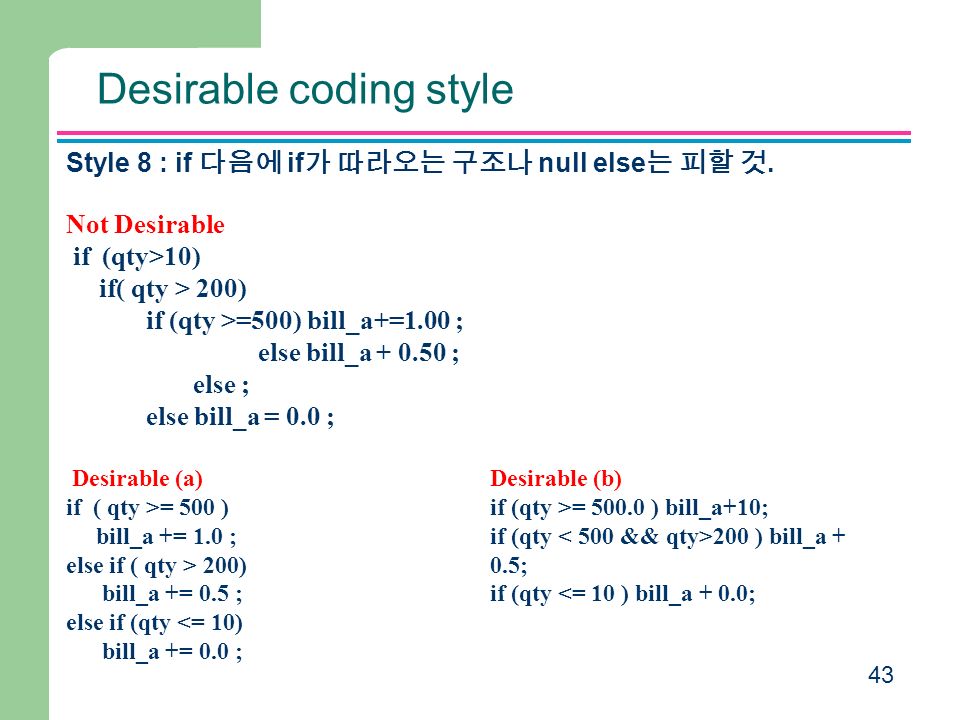 Desirable coding style

Style 8 : if 다음에 if가 따라오는 구조나 null else는 피할 것.

Not Desirable
if (qty>10)
if( qty > 200)
if (qty >=500) bill_a+=1.00 ;
else bill_a + 0.50 ;
else ;
else bill_a = 0.0 ;

Desirable (a)
if ( qty >= 500 )
bill_a += 1.0 ;
else if ( qty > 200)
bill_a += 0.5 ;
else if (qty <= 10)
bill_a += 0.0 ;

Desirable (b)
if (qty >= 500.0 ) bill_a+10;
if (qty < 500 && qty>200 ) bill_a + 0.5;
if (qty <= 10 ) bill_a + 0.0;

43